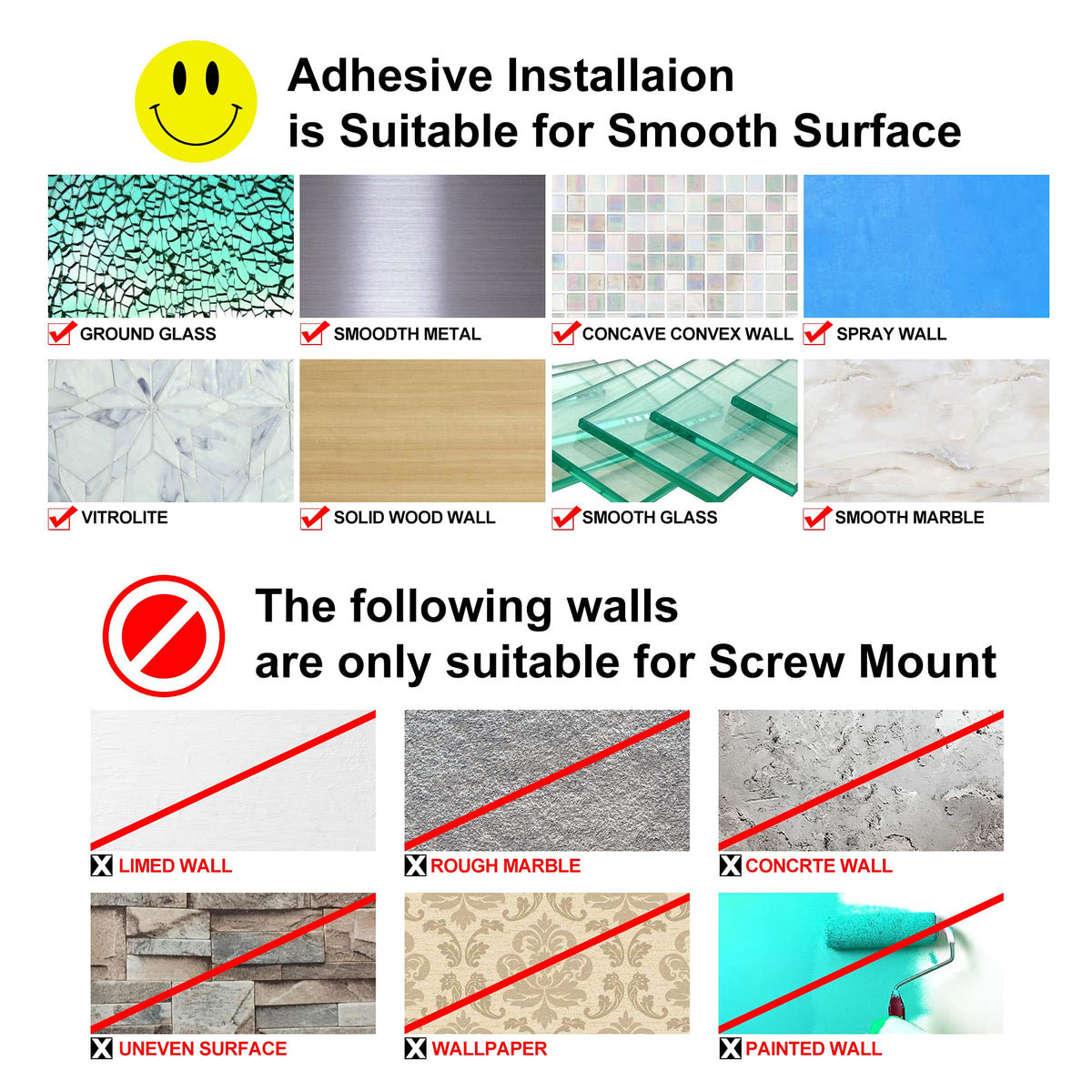 Adhesive Installaion
is Suitable for Smooth Surface

GROUND GLASS

SMOODTH METAL

CONCAVE CONVEX WALL

SPRAY WALL

VITROLITE

SOLID WOOD WALL

SMOOTH GLASS

SMOOTH MARBLE

The following walls
are only suitable for Screw Mount

LIMED WALL

ROUGH MARBLE

CONCRTE WALL

UNEVEN SURFACE

WALLPAPER

PAINTED WALL